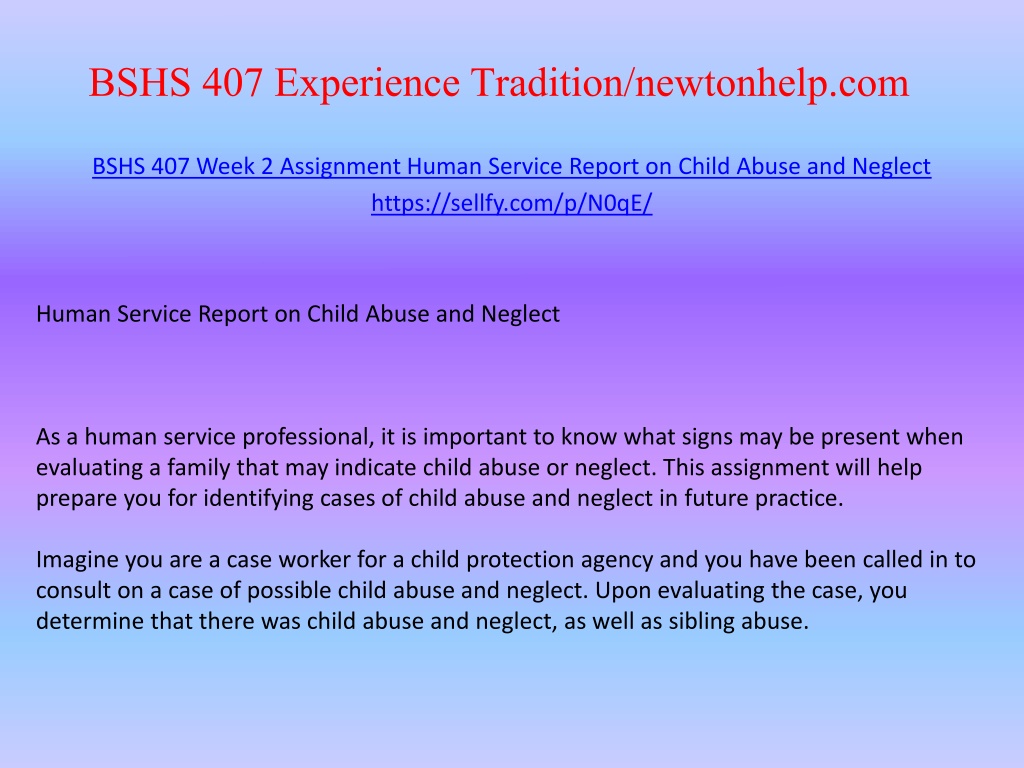 BSHS 407 Experience Tradition/newtonhelp.com

BSHS 407 Week 2 Assignment Human Service Report on Child Abuse and Neglect
https://sellfy.com/p/N0qE/

Human Service Report on Child Abuse and Neglect

As a human service professional, it is important to know what signs may be present when evaluating a family that may indicate child abuse or neglect. This assignment will help prepare you for identifying cases of child abuse and neglect in future practice.

Imagine you are a case worker for a child protection agency and you have been called in to consult on a case of possible child abuse and neglect. Upon evaluating the case, you determine that there was child abuse and neglect, as well as sibling abuse.